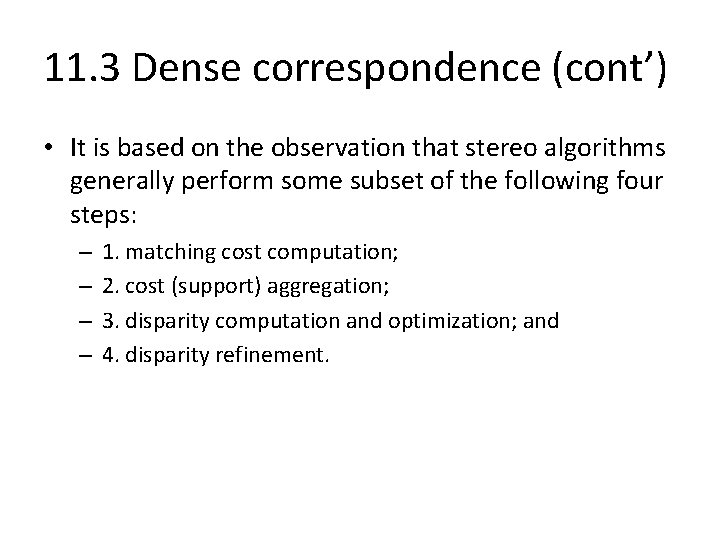 11.3 Dense correspondence (cont’)

• It is based on the observation that stereo algorithms generally perform some subset of the following four steps:

– 1. matching cost computation;

– 2. cost (support) aggregation;

– 3. disparity computation and optimization; and

– 4. disparity refinement.